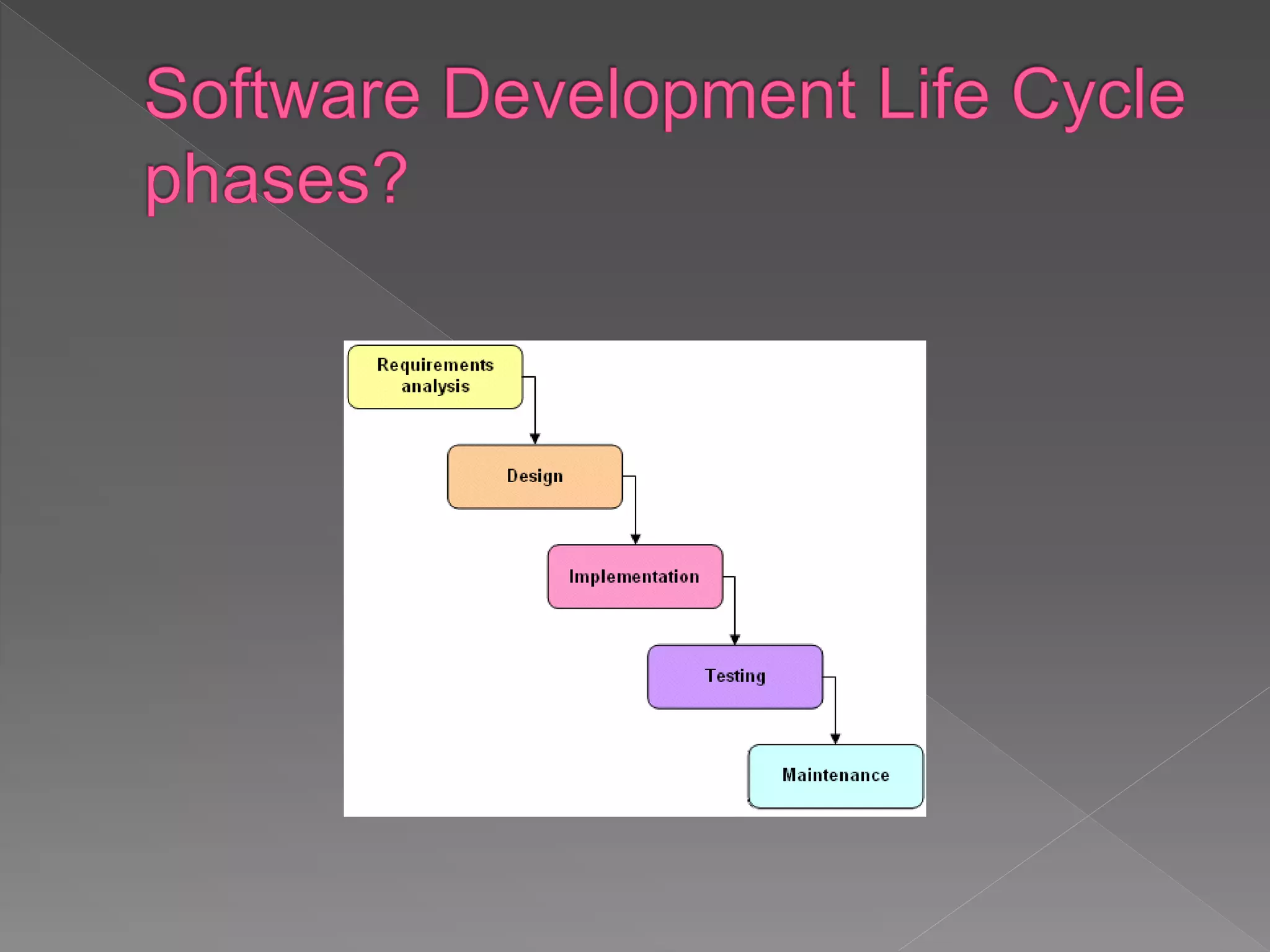 Software Development Life Cycle phases?

Requirements analysis

Design

Implementation

Testing

Maintenance